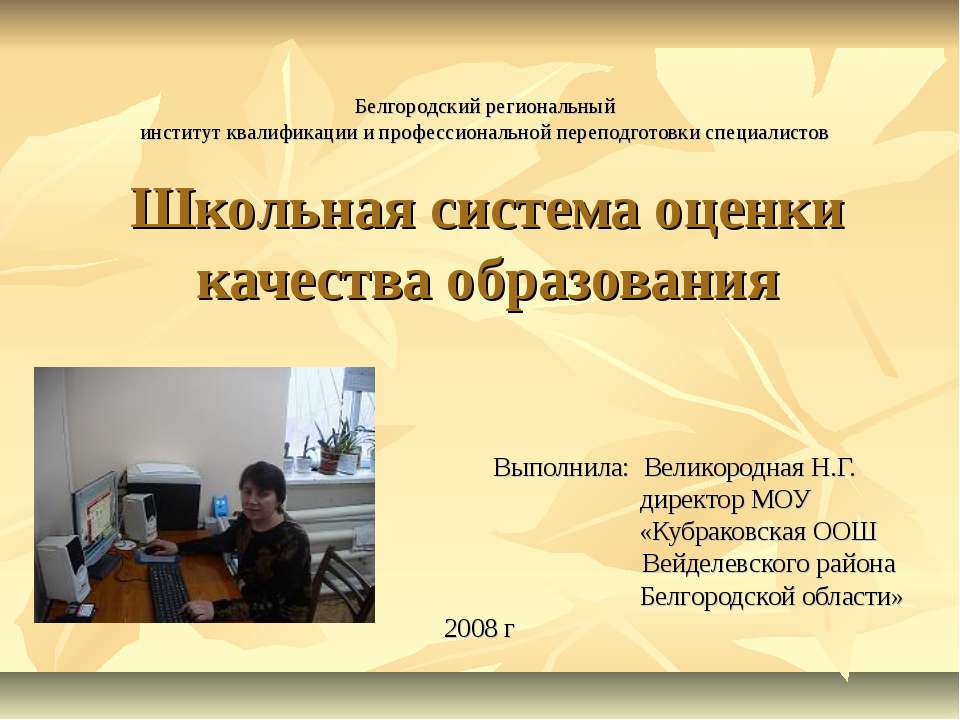 Белгородский региональный
институт квалификации и профессиональной переподготовки специалистов

Школьная система оценки качества образования

Выполнила: Великородная Н.Г.
директор МОУ
«Кубраковская ООШ
Вейделевского района
Белгородской области»

2008 г